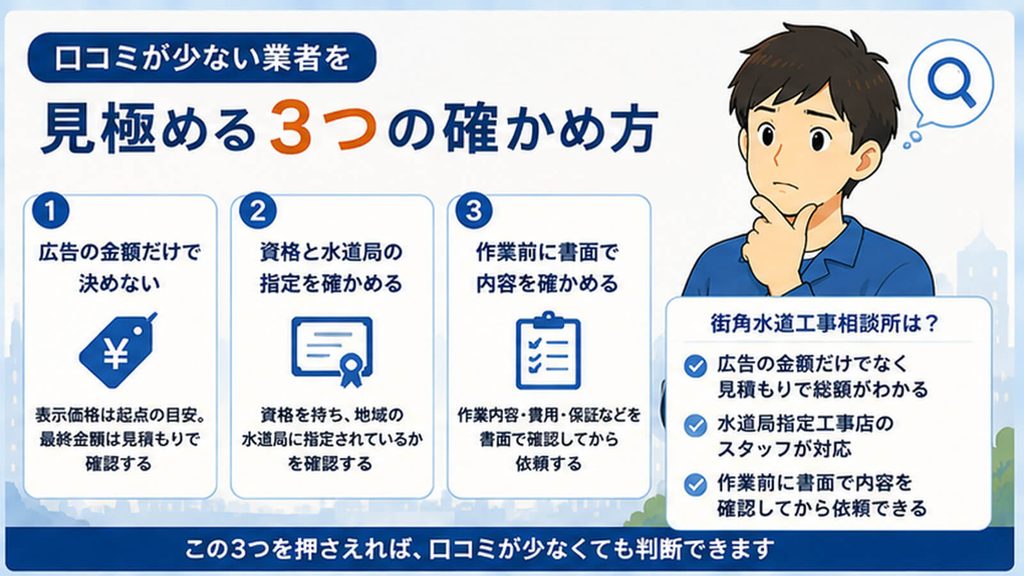 口コミが少ない業者を

見極める3つの確かめ方

1
広告の金額だけで決めない

¥

表示価格は起点の目安。最終金額は見積もりで確認する

2
資格と水道局の指定を確かめる

資格を持ち、地域の水道局に指定されているかを確認する

3
作業前に書面で内容を確かめる

作業内容・費用・保証などを書面で確認してから依頼する

街角水道工事相談所は？

広告の金額だけでなく見積もりで総額がわかる

水道局指定工事店のスタッフが対応

作業前に書面で内容を確認してから依頼できる

この3つを押さえれば、口コミが少なくても判断できます